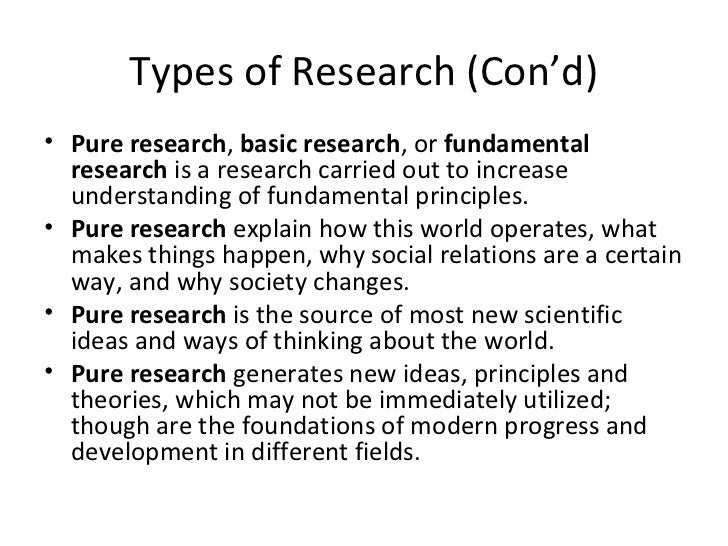 Types of Research (Con’d)

• Pure research, basic research, or fundamental research is a research carried out to increase understanding of fundamental principles.

• Pure research explain how this world operates, what makes things happen, why social relations are a certain way, and why society changes.

• Pure research is the source of most new scientific ideas and ways of thinking about the world.

• Pure research generates new ideas, principles and theories, which may not be immediately utilized; though are the foundations of modern progress and development in different fields.